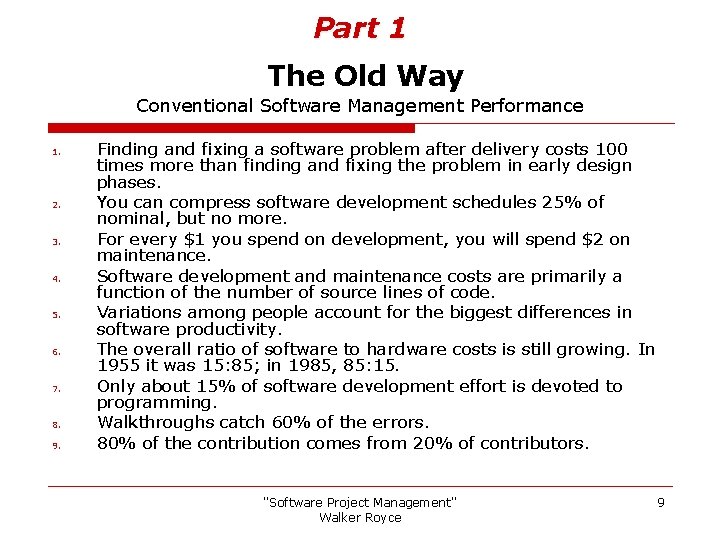 Part 1

The Old Way

Conventional Software Management Performance

1. Finding and fixing a software problem after delivery costs 100 times more than finding and fixing the problem in early design phases.
2. You can compress software development schedules 25% of nominal, but no more.
3. For every \$1 you spend on development, you will spend \$2 on maintenance.
4. Software development and maintenance costs are primarily a function of the number of source lines of code.
5. Variations among people account for the biggest differences in software productivity.
6. The overall ratio of software to hardware costs is still growing. In 1955 it was 15:85; in 1985, 85:15.
7. Only about 15% of software development effort is devoted to programming.
8. Walkthroughs catch 60% of the errors.
9. 80% of the contribution comes from 20% of contributors.

"Software Project Management"
Walker Royce

9